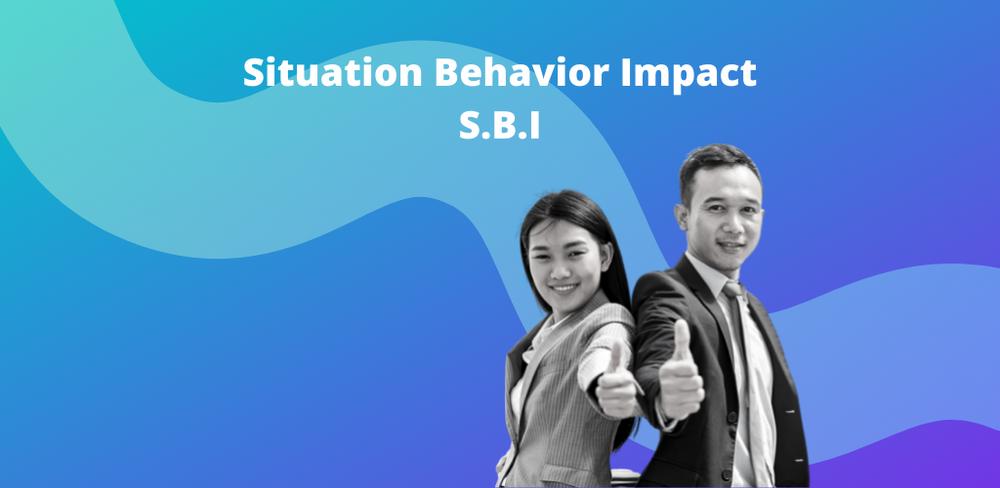 Situation Behavior Impact
S.B.I